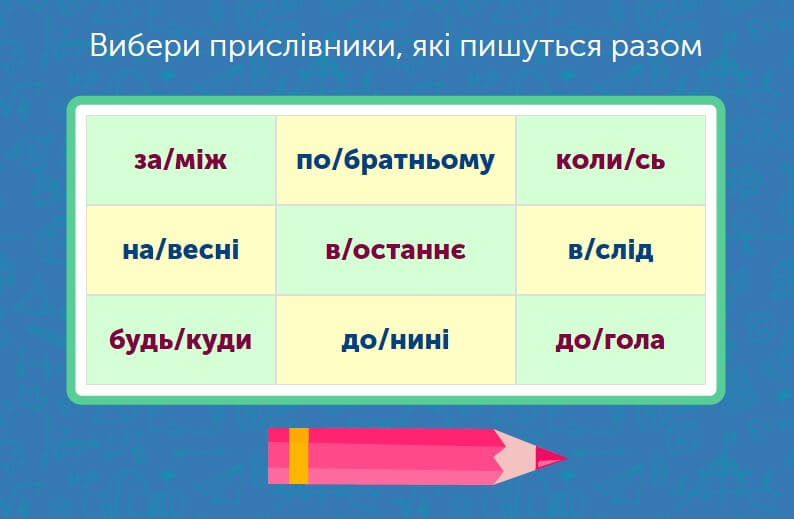 Вибери прислівники, які пишуться разом

| за/між | по/братньому | коли/сь |
|---|---|---|
| на/весні | в/останнє | в/слід |
| будь/куди | до/нині | до/гола |